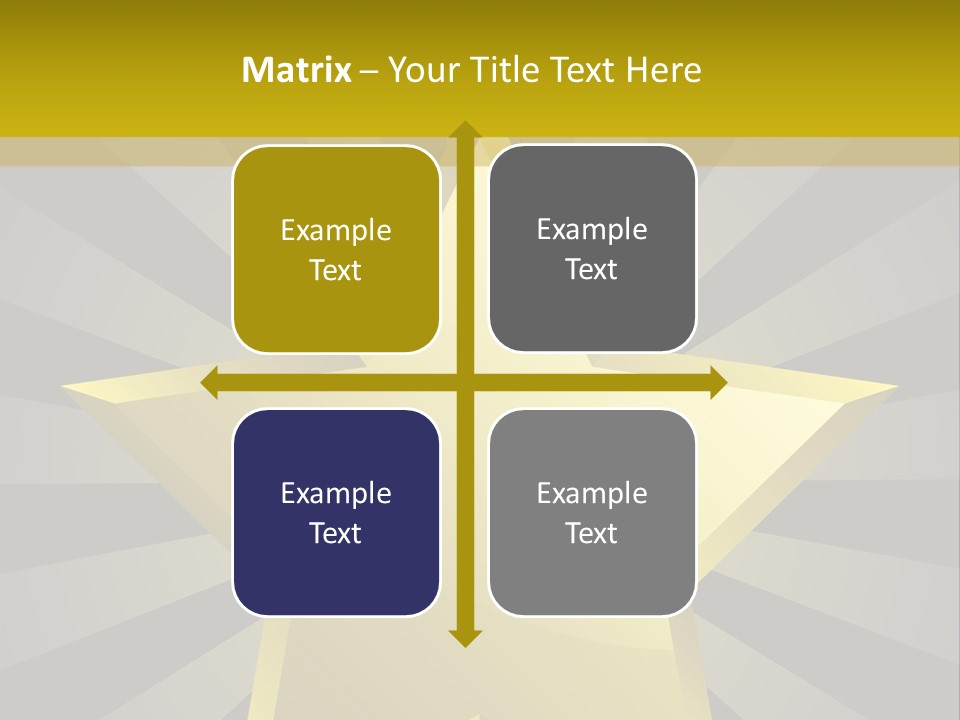 Matrix – Your Title Text Here

Example Text

Example Text

Example Text

Example Text